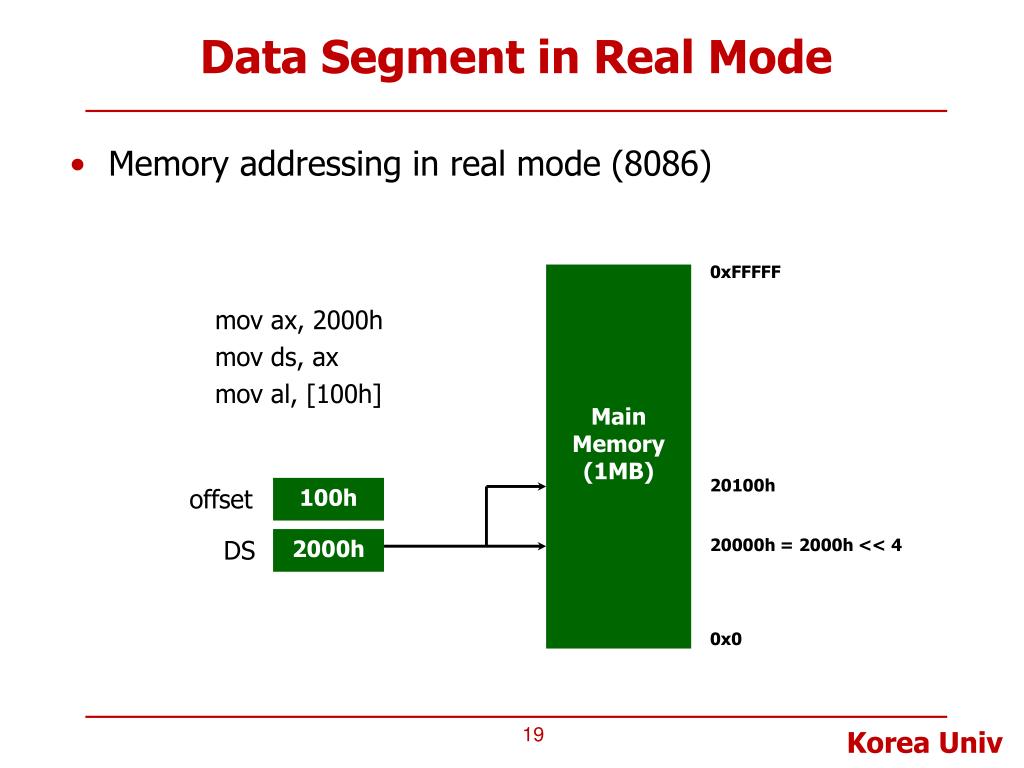 Data Segment in Real Mode

• Memory addressing in real mode (8086)

mov ax, 2000h
mov ds, ax
mov al, [100h]

offset 100h

DS 2000h

Main Memory (1MB)

0xFFFFF

20100h

20000h = 2000h << 4

0x0

19

Korea Univ